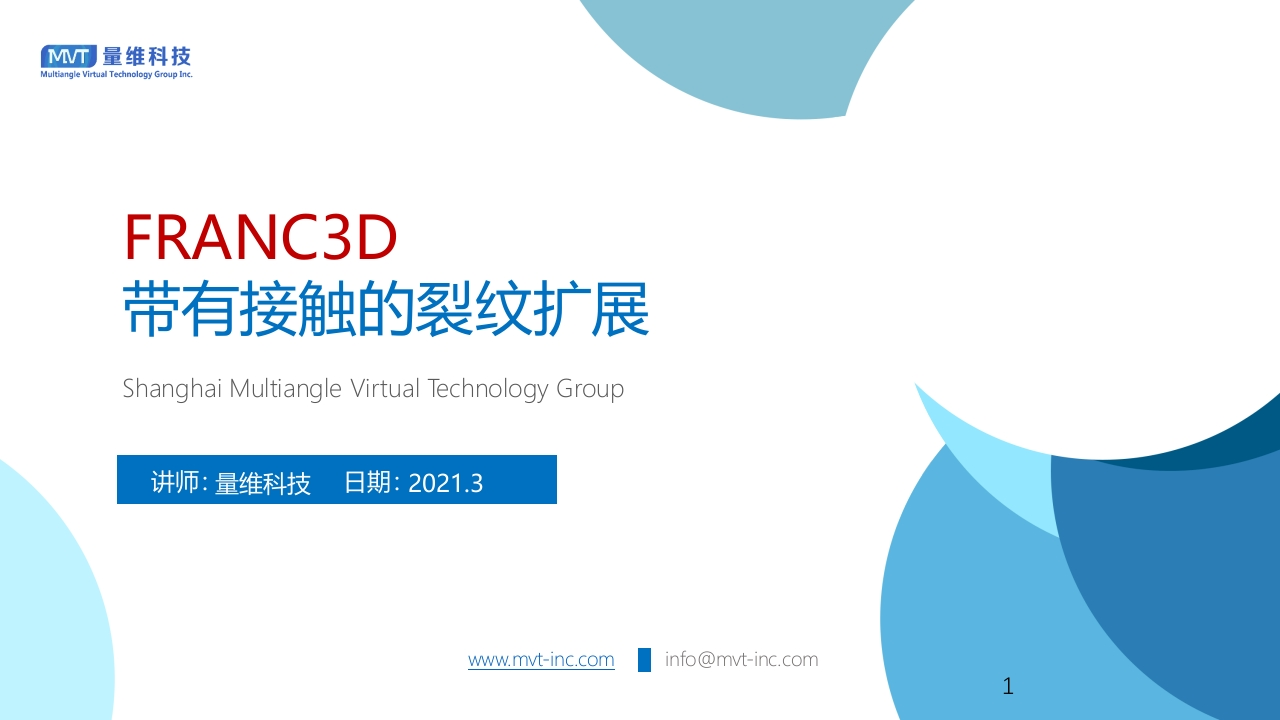 MVT 量维科技
Multiangle Virtual Technology Group Inc.

FRANC3D
带有接触的裂纹扩展

Shanghai Multiangle Virtual Technology Group

讲师: 量维科技 日期: 2021.3

www.mvt-inc.com info@mvt-inc.com

1